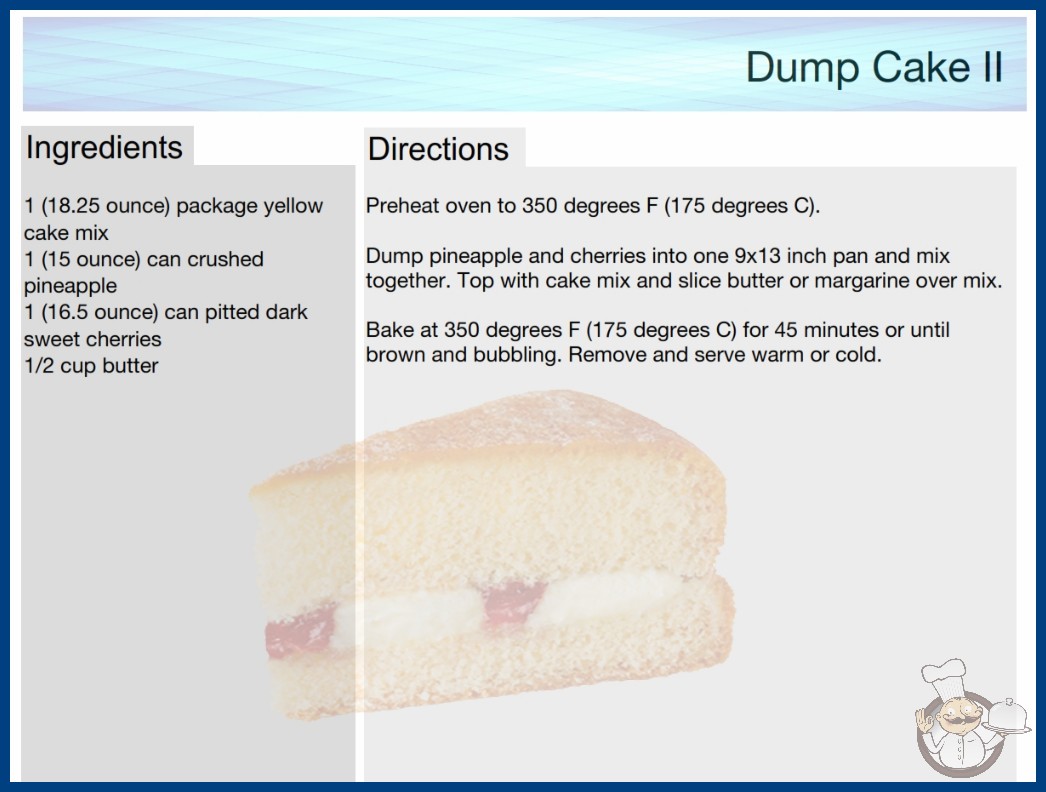 Dump Cake II

Ingredients

1 (18.25 ounce) package yellow cake mix
1 (15 ounce) can crushed pineapple
1 (16.5 ounce) can pitted dark sweet cherries
1/2 cup butter

Directions

Preheat oven to 350 degrees F (175 degrees C).

Dump pineapple and cherries into one 9x13 inch pan and mix together. Top with cake mix and slice butter or margarine over mix.

Bake at 350 degrees F (175 degrees C) for 45 minutes or until brown and bubbling. Remove and serve warm or cold.